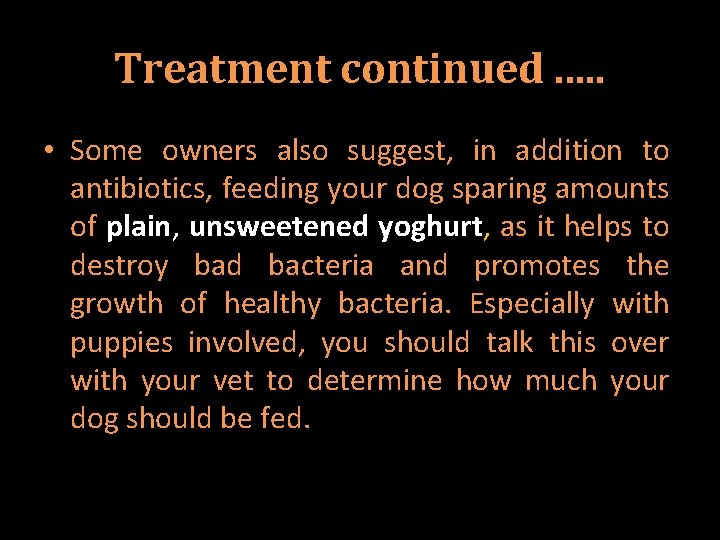 Treatment continued …..

• Some owners also suggest, in addition to antibiotics, feeding your dog sparing amounts of plain, unsweetened yoghurt, as it helps to destroy bad bacteria and promotes the growth of healthy bacteria. Especially with puppies involved, you should talk this over with your vet to determine how much your dog should be fed.